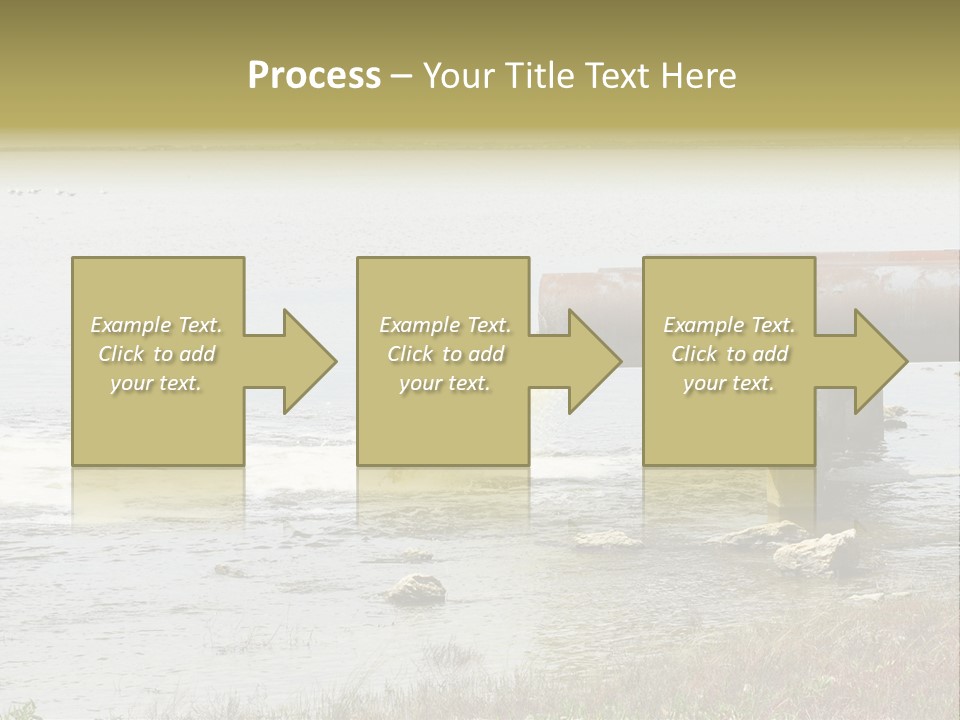 Process – Your Title Text Here

Example Text. Click to add your text.

Example Text. Click to add your text.

Example Text. Click to add your text.